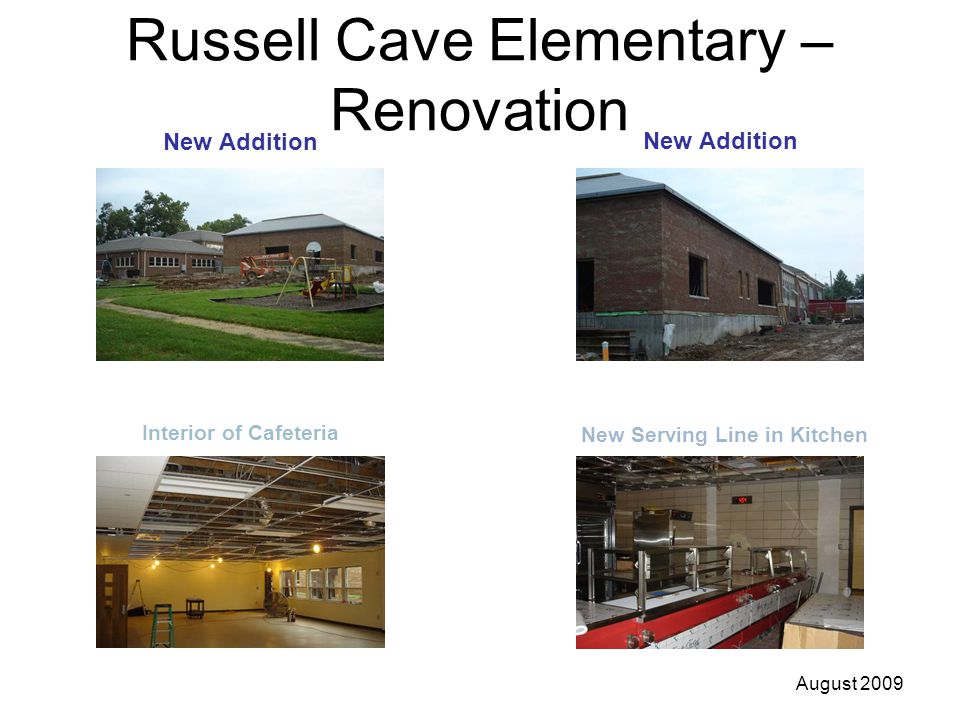 Russell Cave Elementary – Renovation

New Addition

New Addition

Interior of Cafeteria

New Serving Line in Kitchen

August 2009